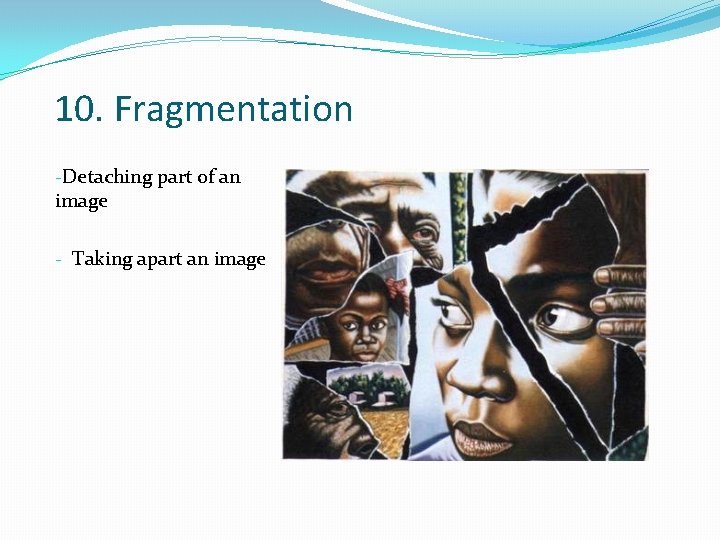 10. Fragmentation

-Detaching part of an image

- Taking apart an image